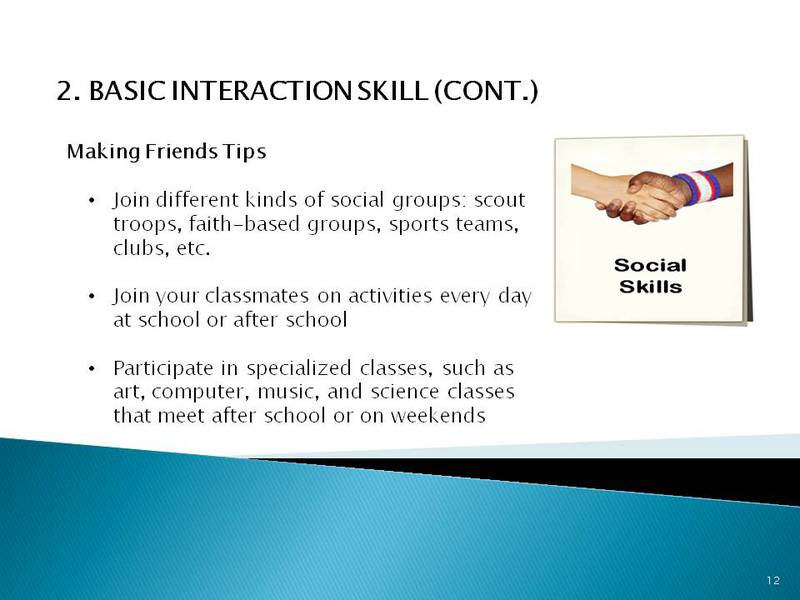 2. BASIC INTERACTION SKILL (CONT.)

Making Friends Tips

• Join different kinds of social groups: scout troops, faith-based groups, sports teams, clubs, etc.

• Join your classmates on activities every day at school or after school

• Participate in specialized classes, such as art, computer, music, and science classes that meet after school or on weekends

Social Skills

12